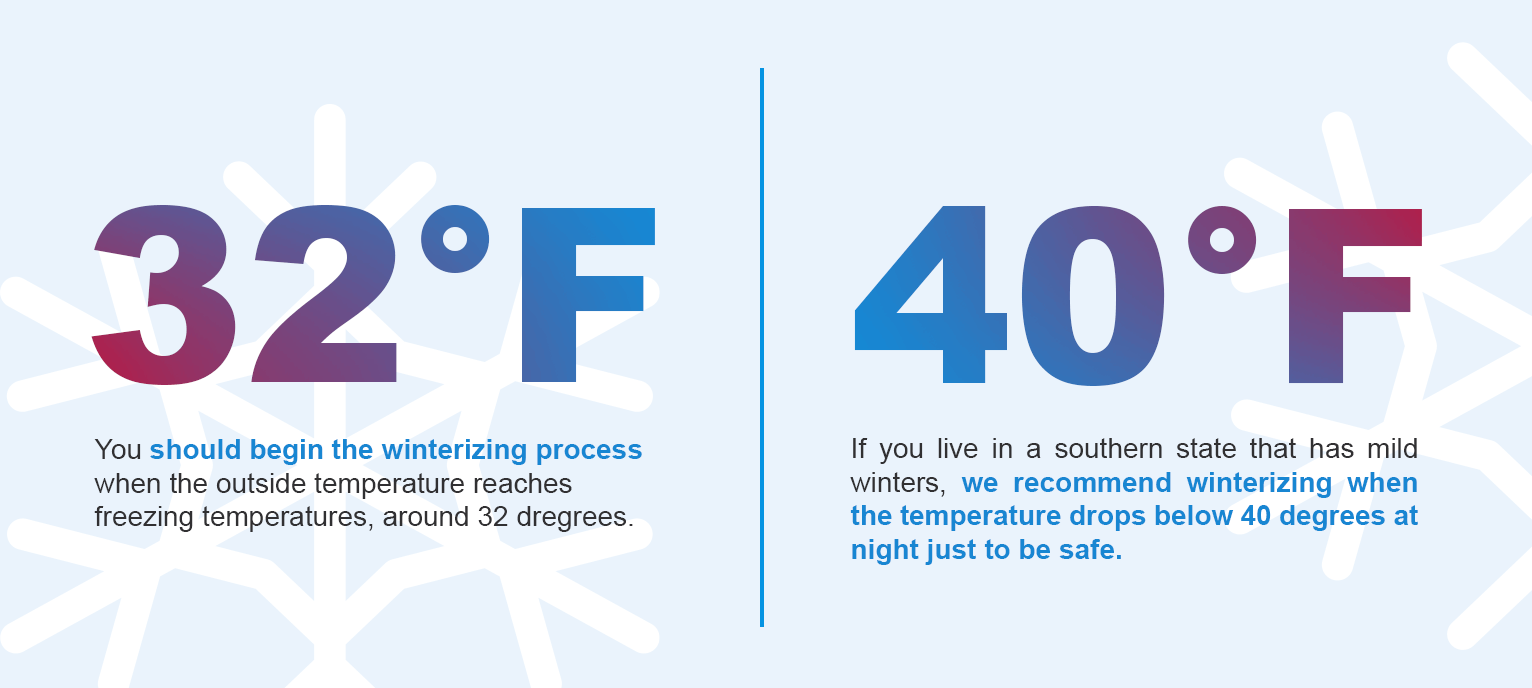 32°F

You should begin the winterizing process when the outside temperature reaches freezing temperatures, around 32 dregrees.

40°F

If you live in a southern state that has mild winters, we recommend winterizing when the temperature drops below 40 degrees at night just to be safe.